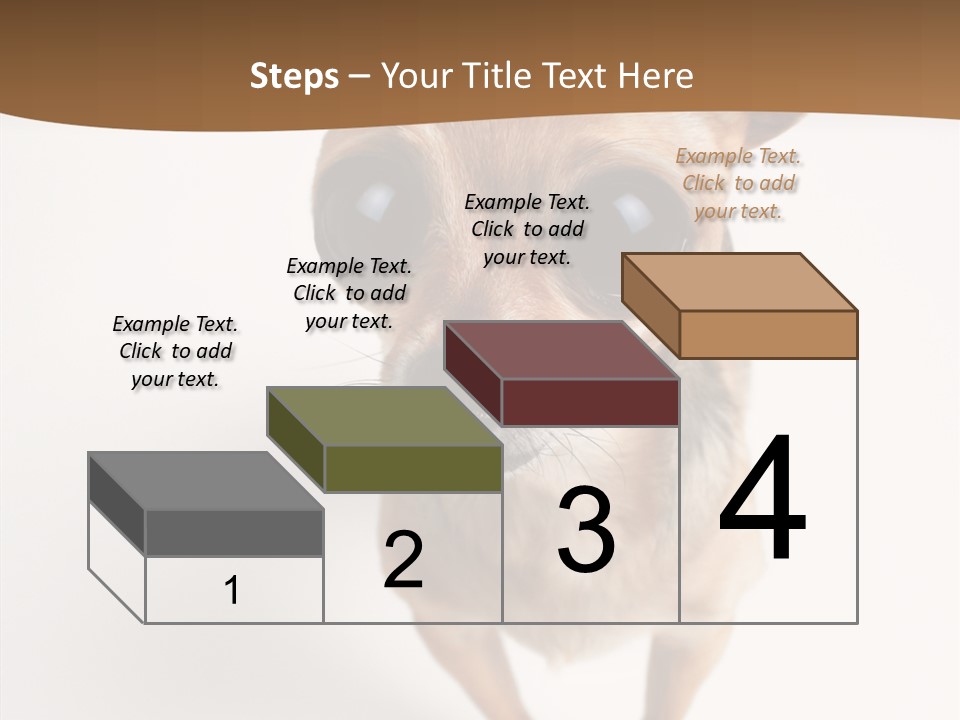 Steps – Your Title Text Here

Example Text. Click to add your text.

Example Text. Click to add your text.

Example Text. Click to add your text.

Example Text. Click to add your text.

1

2

3

4